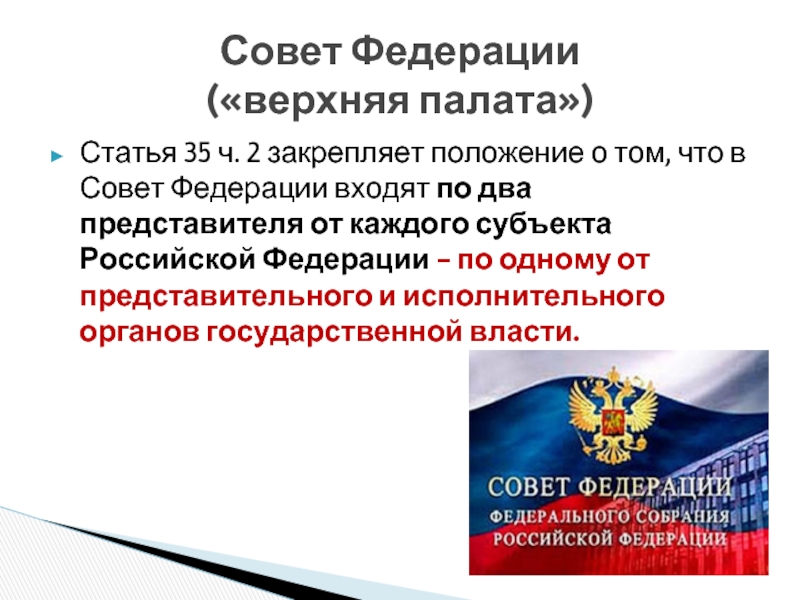 Совет Федерации («верхняя палата»)

Статья 35 ч. 2 закрепляет положение о том, что в Совет Федерации входят по два представителя от каждого субъекта Российской Федерации – по одному от представительного и исполнительного органов государственной власти.

СОВЕТ ФЕДЕРАЦИИ
ФЕДЕРАЛЬНОГО СОБРАНИЯ
РОССИЙСКОЙ ФЕДЕРАЦИИ